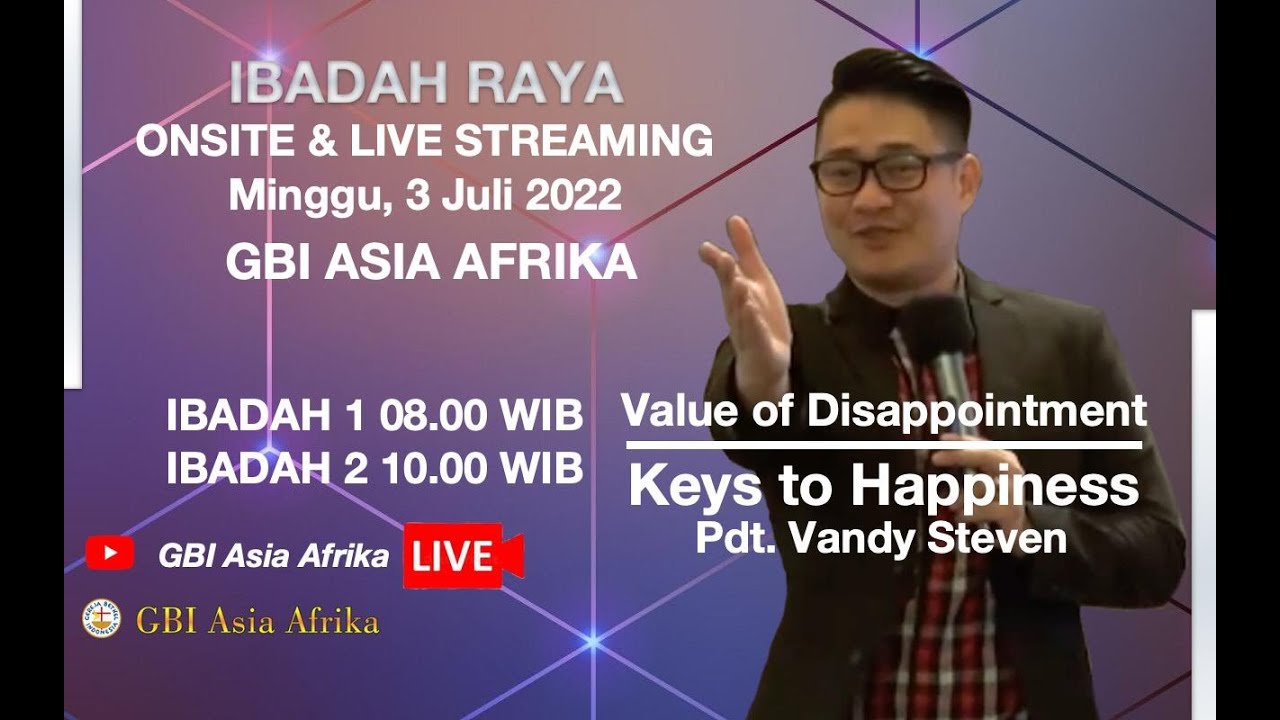 IBADAH RAYA
ONSITE & LIVE STREAMING
Minggu, 3 Juli 2022
GBI ASIA AFRIKA

IBADAH 1 08.00 WIB
IBADAH 2 10.00 WIB

GBI Asia Afrika LIVE

GBI Asia Afrika

Value of Disappointment

Keys to Happiness
Pdt. Vandy Steven